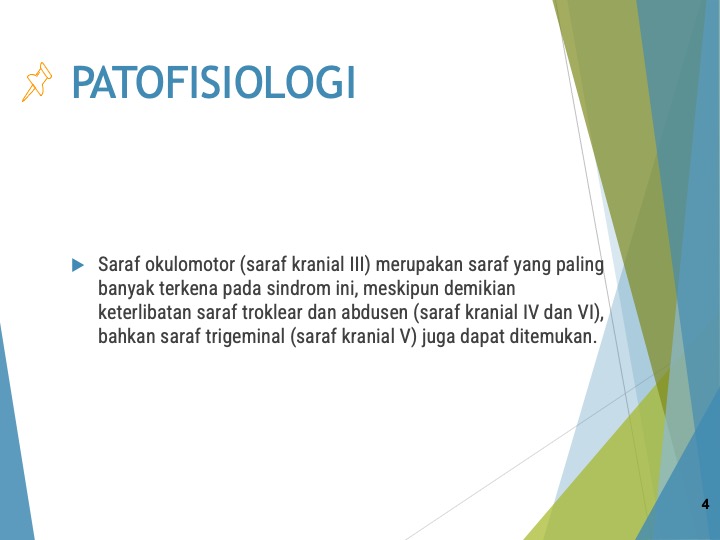 PATOFISIOLOGI

Saraf okulomotor (saraf kranial III) merupakan saraf yang paling banyak terkena pada sindrom ini, meskipun demikian keterlibatan saraf troklear dan abdusen (saraf kranial IV dan VI), bahkan saraf trigeminal (saraf kranial V) juga dapat ditemukan.

4